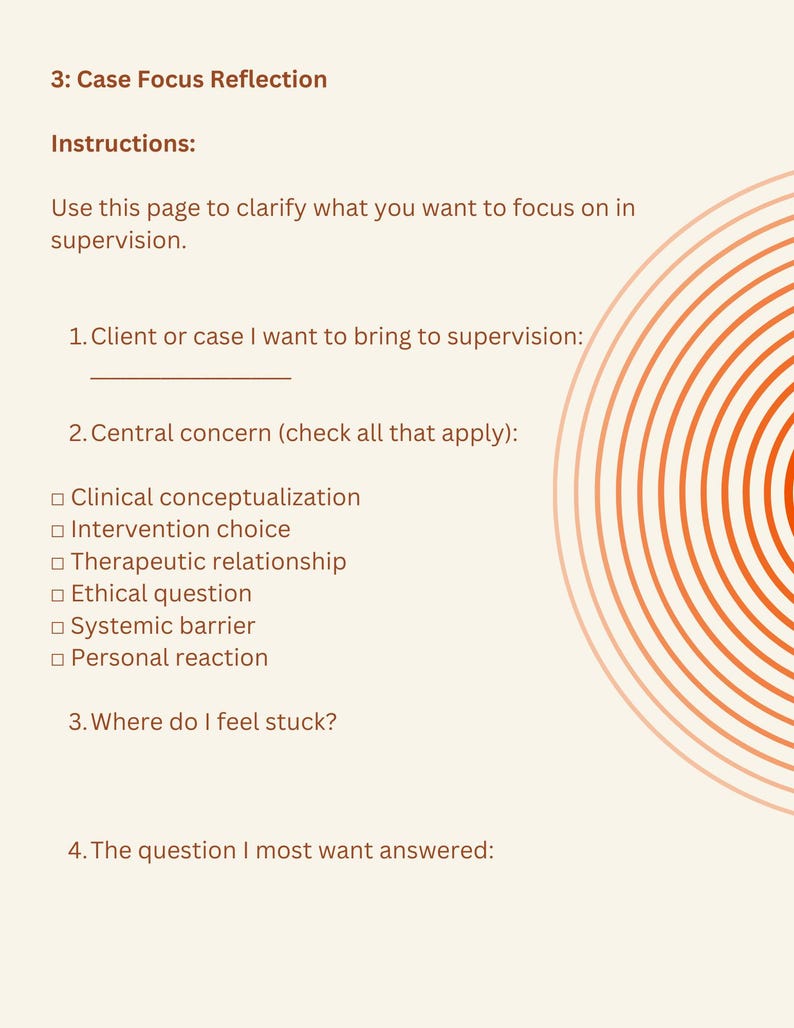 3: Case Focus Reflection

Instructions:

Use this page to clarify what you want to focus on in supervision.

1. Client or case I want to bring to supervision: ________________

2. Central concern (check all that apply):

□ Clinical conceptualization
□ Intervention choice
□ Therapeutic relationship
□ Ethical question
□ Systemic barrier
□ Personal reaction

3. Where do I feel stuck?

4. The question I most want answered: